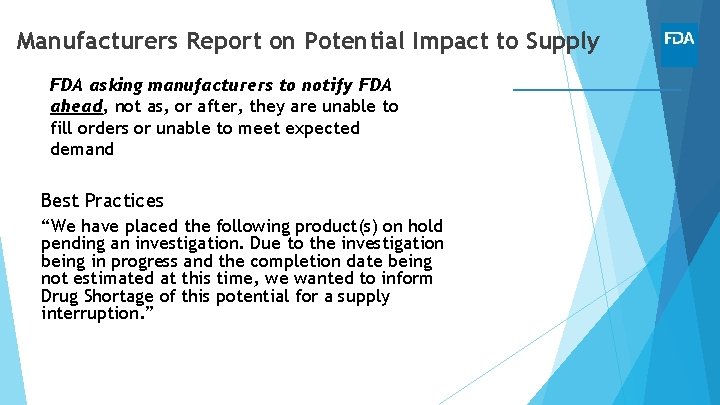 Manufacturers Report on Potential Impact to Supply

FDA

FDA asking manufacturers to notify FDA ahead, not as, or after, they are unable to fill orders or unable to meet expected demand

Best Practices

“We have placed the following product(s) on hold pending an investigation. Due to the investigation being in progress and the completion date being not estimated at this time, we wanted to inform Drug Shortage of this potential for a supply interruption.”